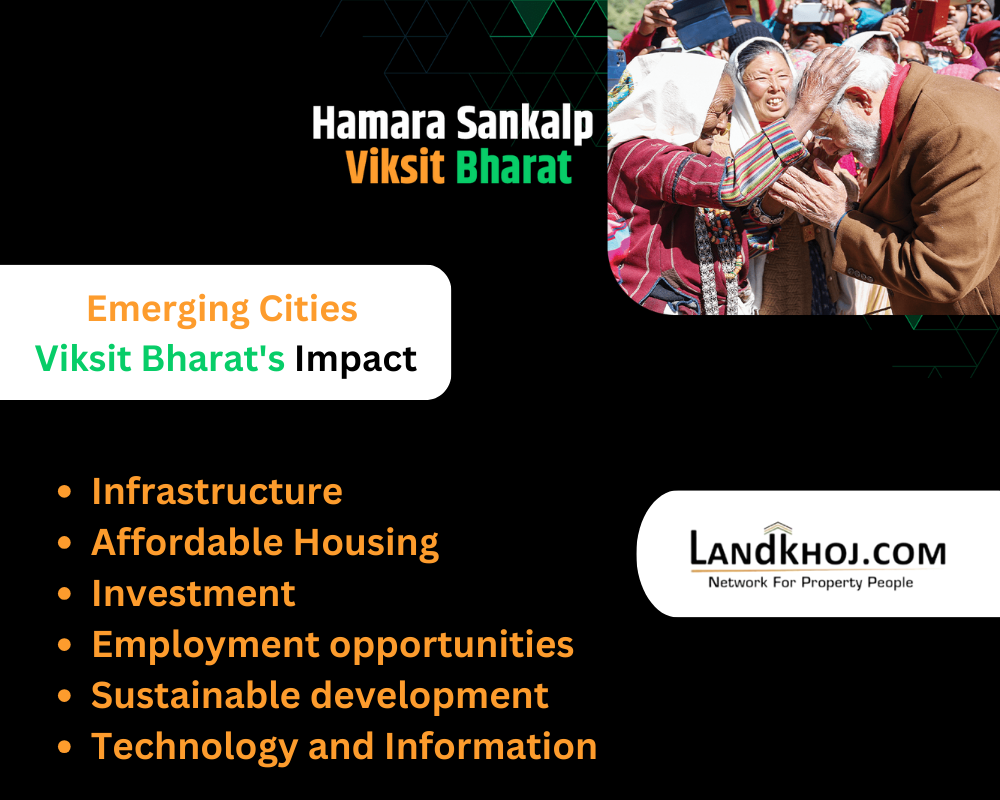 Hamara Sankalp
Viksit Bharat

Emerging Cities
Viksit Bharat's Impact

- Infrastructure
- Affordable Housing
- Investment
- Employment opportunities
- Sustainable development
- Technology and Information

LANDKHOJ.COM
Network For Property People